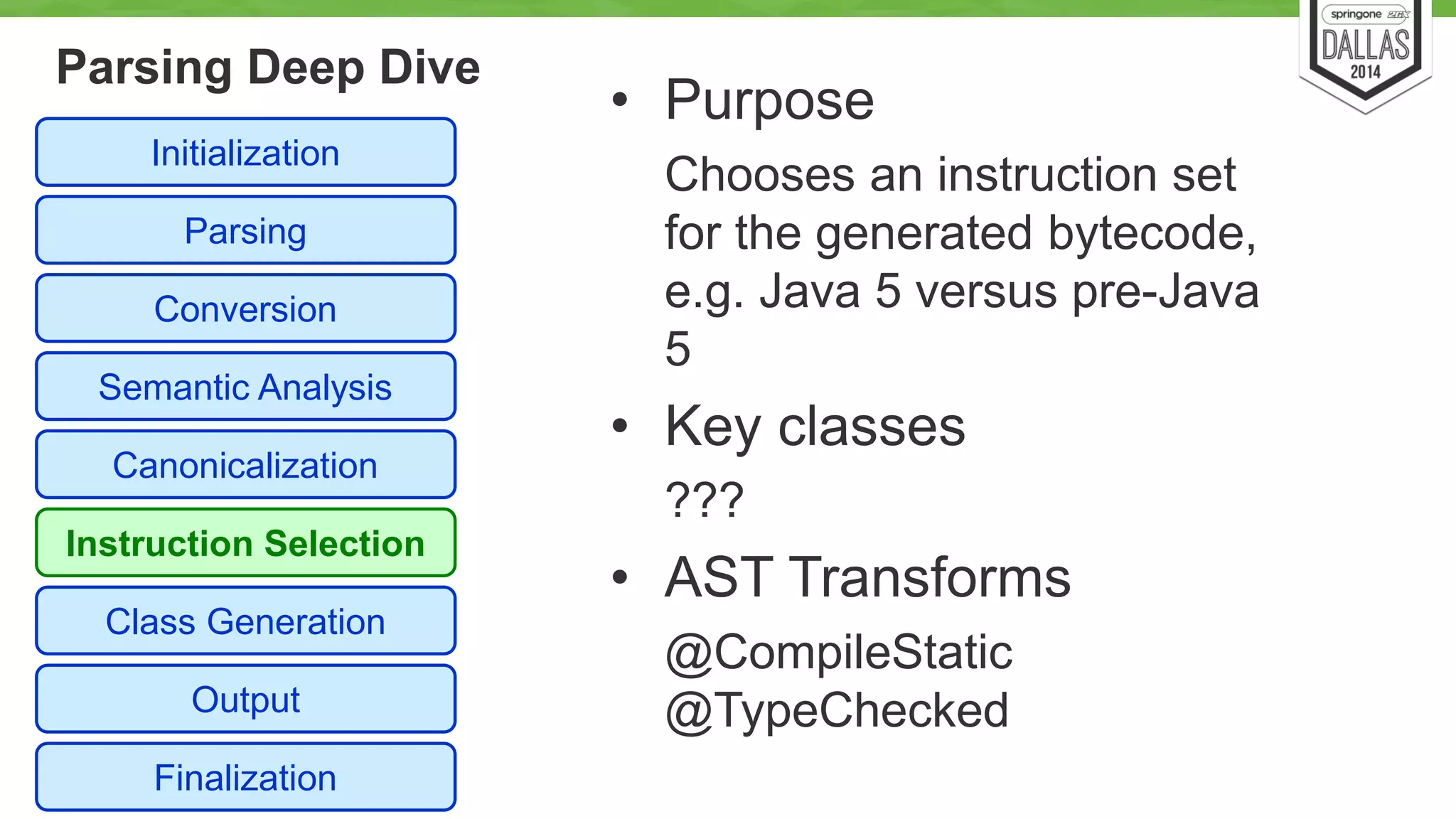 springone 2GX
DALLAS
2014

Parsing Deep Dive

Initialization

Parsing

Conversion

Semantic Analysis

Canonicalization

Instruction Selection

Class Generation

Output

Finalization

• Purpose

Chooses an instruction set for the generated bytecode, e.g. Java 5 versus pre-Java 5

• Key classes

???

• AST Transforms

@CompileStatic
@TypeChecked